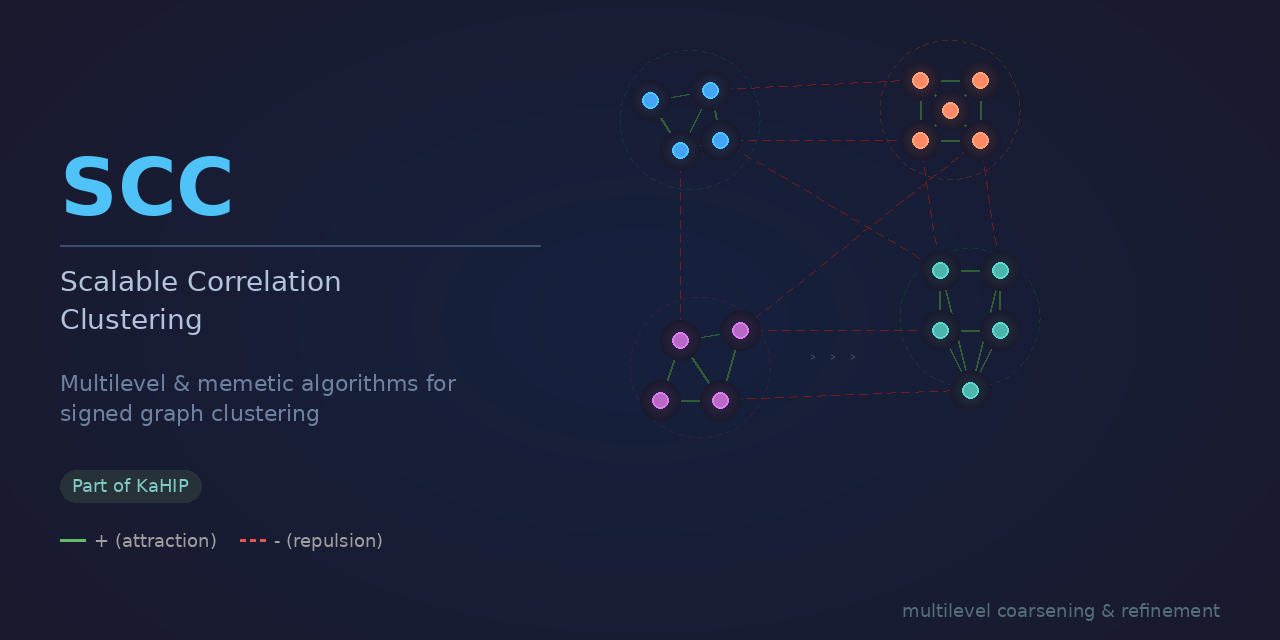 SCC

Scalable Correlation Clustering

Multilevel & memetic algorithms for signed graph clustering

Part of KaHIP

+ (attraction) - (repulsion)

> > >

multilevel coarsening & refinement